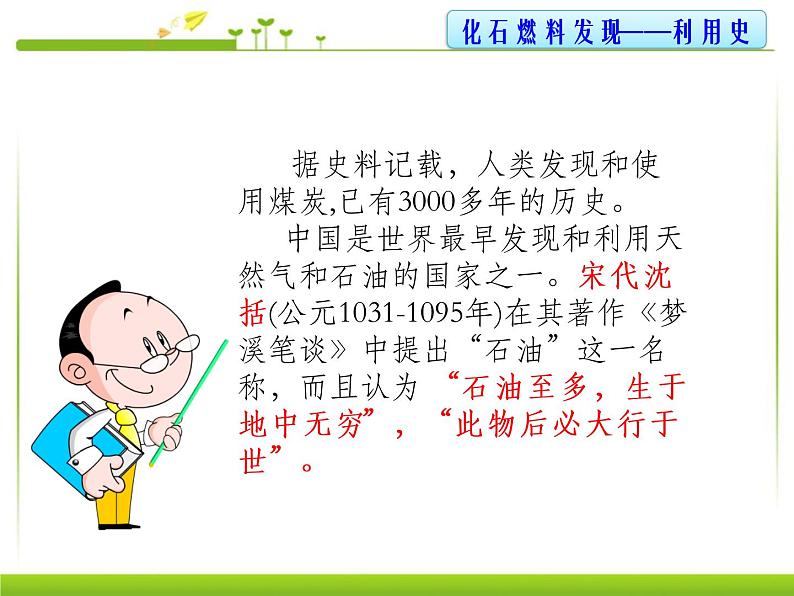 化石燃料发现——利用史

据史料记载，人类发现和使用煤炭,已有3000多年的历史。

中国是世界最早发现和利用天然气和石油的国家之一。宋代沈括(公元1031-1095年)在其著作《梦溪笔谈》中提出“石油”这一名称，而且认为“石油至多，生于地中无穷”，“此物后必大行于世”。